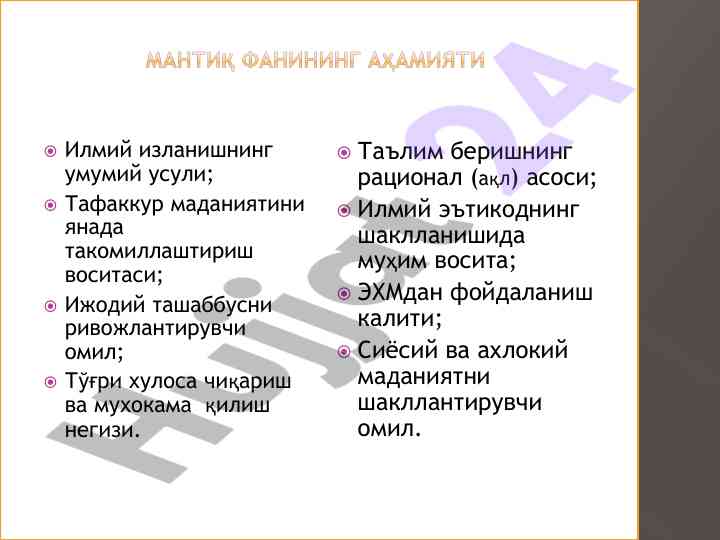 МАНТИҚ ФАНИНИНГ АҲАМИЯТИ

Илмий изланишнинг умумий усули;
Тафаккур маданиятини янада такомиллаштириш воситаси;
Ижодий ташаббусни ривожлантирувчи омил;
Тўғри хулоса чиқариш ва мухокама қилиш негизи.

Таълим беришнинг рационал (ақл) асоси;
Илмий эътикоднинг шаклланишида муҳим восита;
ЭХМдан фойдаланиш калити;
Сиёсий ва ахлокий маданиятни шакллантирувчи омил.

Hujjat24